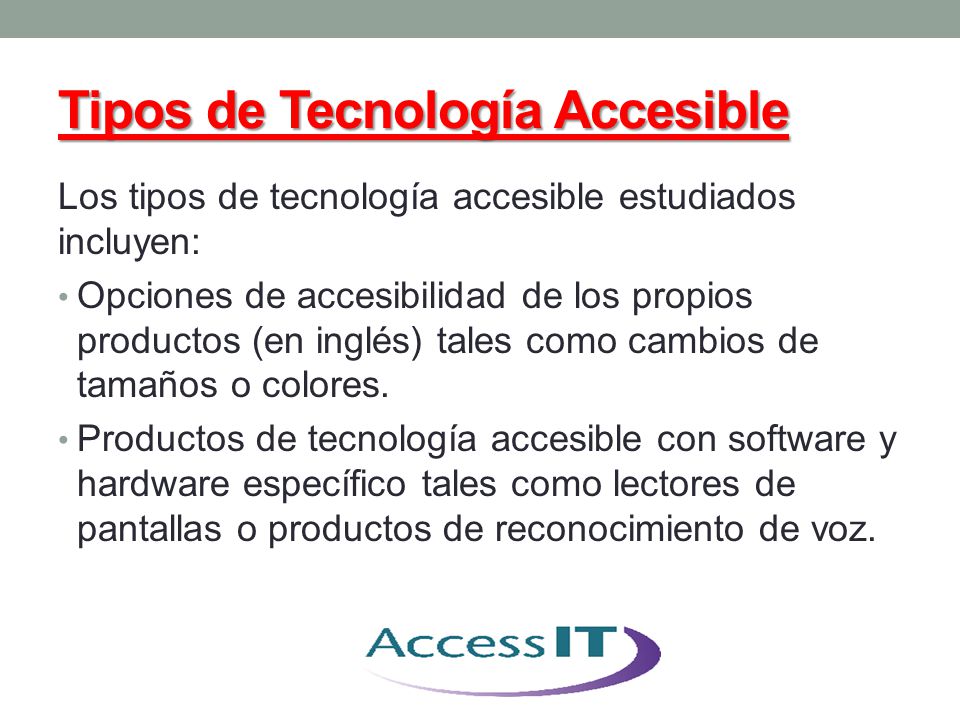 Tipos de Tecnología Accesible

Los tipos de tecnología accesible estudiados incluyen:

• Opciones de accesibilidad de los propios productos (en inglés) tales como cambios de tamaños o colores.

• Productos de tecnología accesible con software y hardware específico tales como lectores de pantallas o productos de reconocimiento de voz.

AccessIT